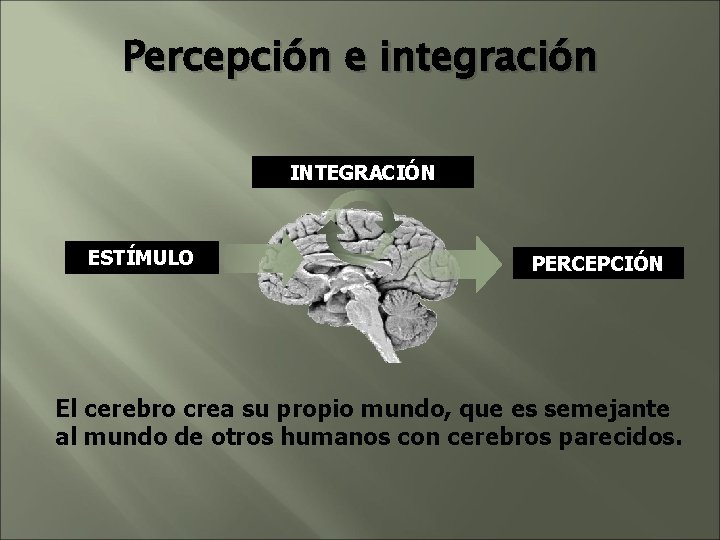 Percepción e integración

INTEGRACIÓN

ESTÍMULO

PERCEPCIÓN

El cerebro crea su propio mundo, que es semejante al mundo de otros humanos con cerebros parecidos.